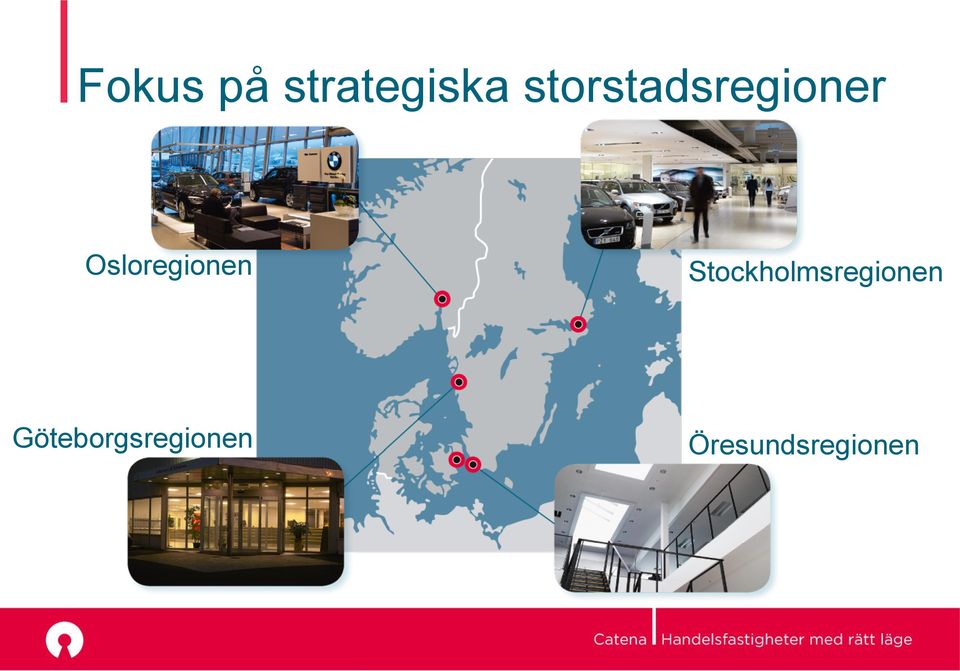 Fokus på strategiska storstadsregioner

Osloregionen

Stockholmsregionen

Göteborgsregionen

Öresundsregionen

Catena | Handelsfastigheter med rätt läge